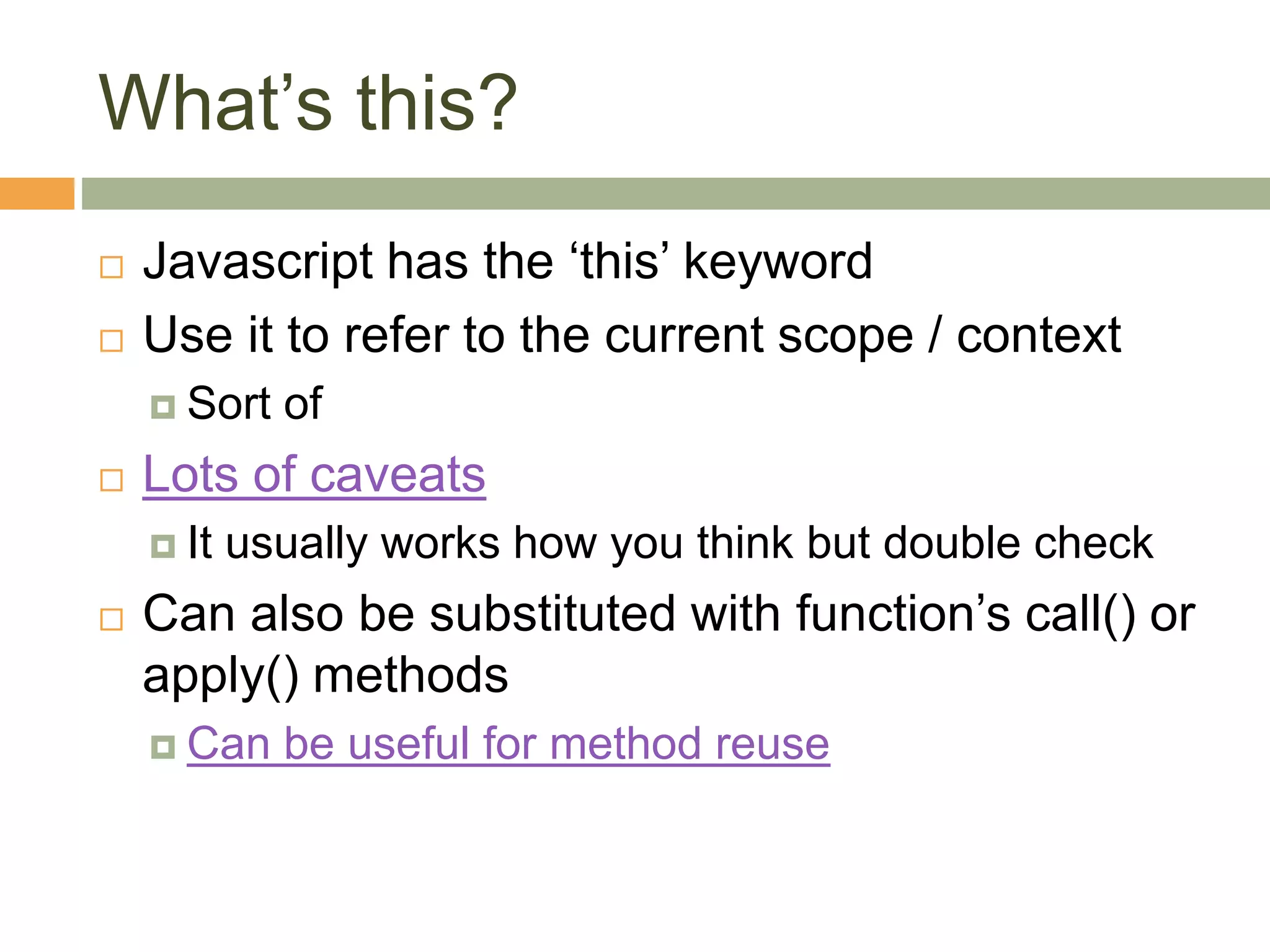 What’s this?

Javascript has the ‘this’ keyword

Use it to refer to the current scope / context

Sort of

Lots of caveats

It usually works how you think but double check

Can also be substituted with function’s call() or apply() methods

Can be useful for method reuse